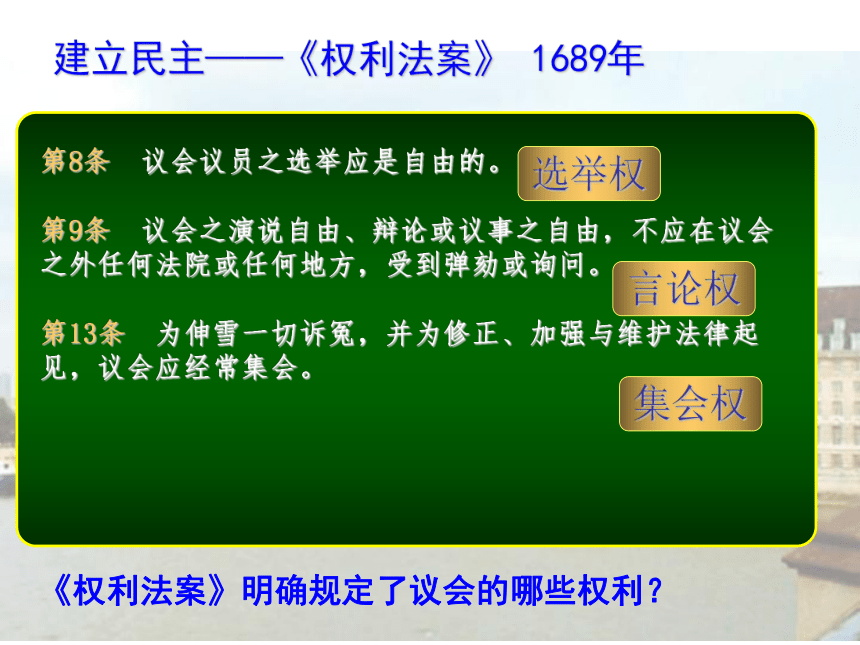 建立民主——《权利法案》 1689年

第8条　议会议员之选举应是自由的。

选举权

第9条　议会之演说自由、辩论或议事之自由，不应在议会之外任何法院或任何地方，受到弹劾或询问。

言论权

第13条　为伸雪一切诉冤，并为修正、加强与维护法律起见，议会应经常集会。

集会权

《权利法案》明确规定了议会的哪些权利？